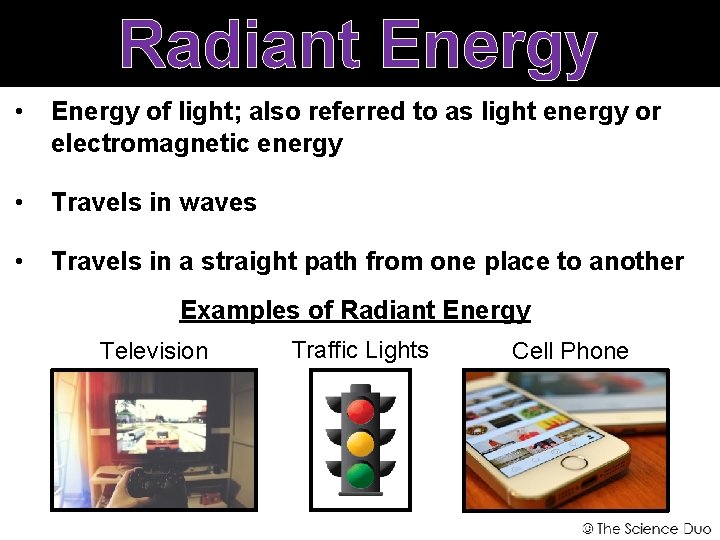 Radiant Energy

• Energy of light; also referred to as light energy or electromagnetic energy

• Travels in waves

• Travels in a straight path from one place to another

Examples of Radiant Energy

Television

Traffic Lights

Cell Phone

© The Science Duo